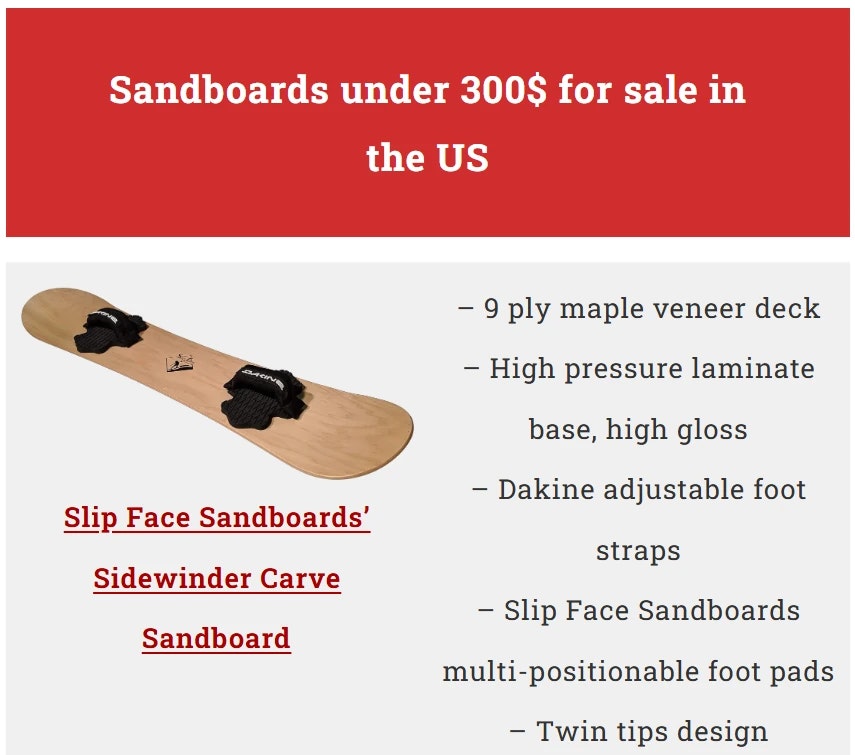 Sandboards under 300$ for sale in the US

DAKINE

DAKINE

Slip Face Sandboards' Sidewinder Carve Sandboard

– 9 ply maple veneer deck

– High pressure laminate base, high gloss

– Dakine adjustable foot straps

– Slip Face Sandboards multi-positionable foot pads

– Twin tips design